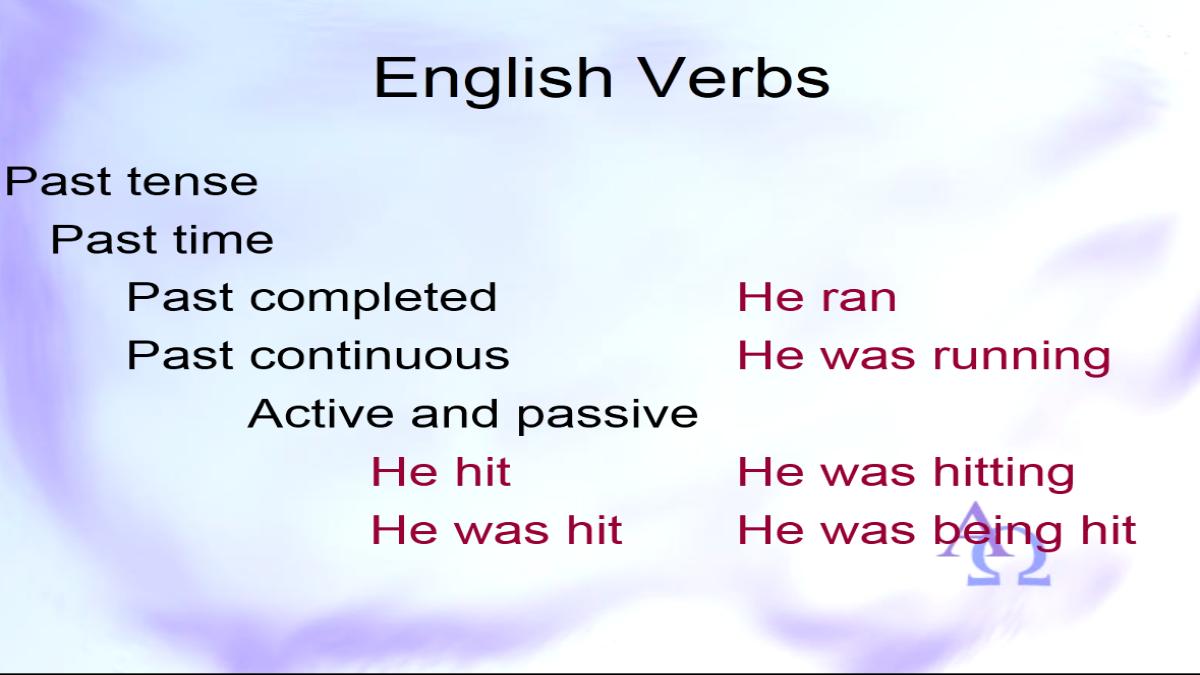 English Verbs

Past tense

Past time

Past completed He ran

Past continuous He was running

Active and passive

He hit He was hitting

He was hit He was being hit

ΑΩ